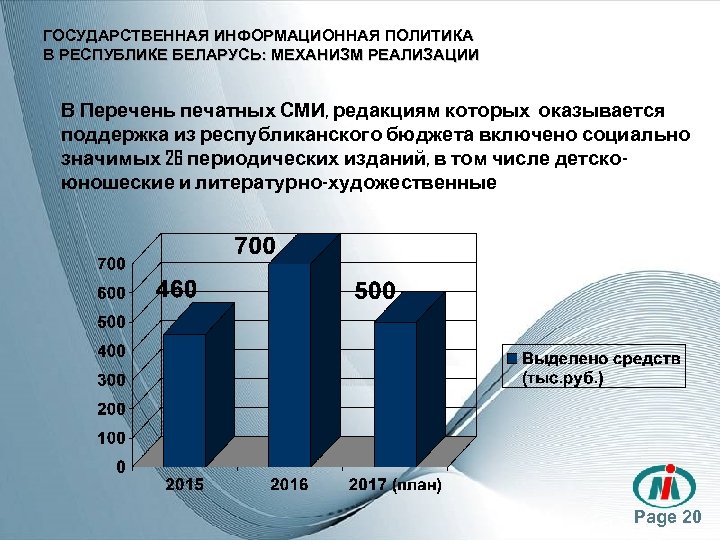 ГОСУДАРСТВЕННАЯ ИНФОРМАЦИОННАЯ ПОЛИТИКА В РЕСПУБЛИКЕ БЕЛАРУСЬ: МЕХАНИЗМ РЕАЛИЗАЦИИ

В Перечень печатных СМИ, редакциям которых оказывается поддержка из республиканского бюджета включено социально значимых 26 периодических изданий, в том числе детско-юношеские и литературно-художественные

700
600
500
400
300
200
100
0

460
700
500

2015
2016
2017 (план)

Выделено средств (тыс.руб.)

Page 20